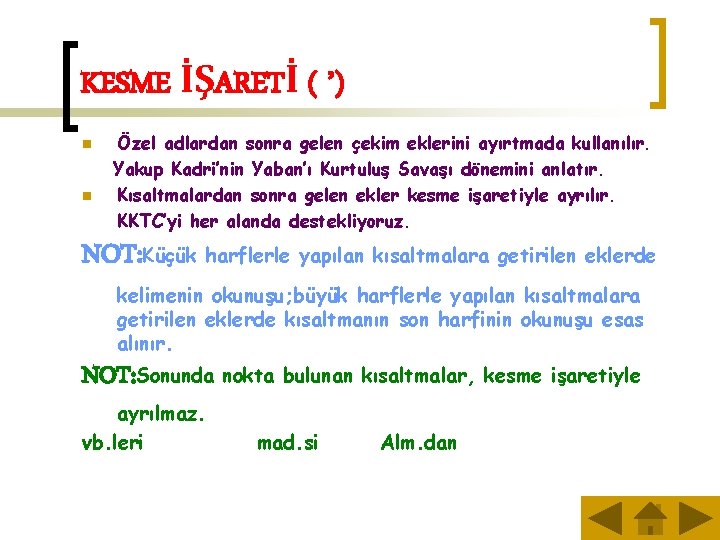 KESME İŞARETİ ( ’)

Özel adlardan sonra gelen çekim eklerini ayırtmada kullanılır. Yakup Kadri’nin Yaban’ı Kurtuluş Savaşı dönemini anlatır.

Kısaltmalardan sonra gelen ekler kesme işaretiyle ayrılır. KKTC’yi her alanda destekliyoruz.

NOT:Küçük harflerle yapılan kısaltmalara getirilen eklerde kelimenin okunuşu;büyük harflerle yapılan kısaltmalara getirilen eklerde kısaltmanın son harfinin okunuşu esas alınır.

NOT:Sonunda nokta bulunan kısaltmalar, kesme işaretiyle ayrılmaz.

vb.leri mad.si Alm.dan